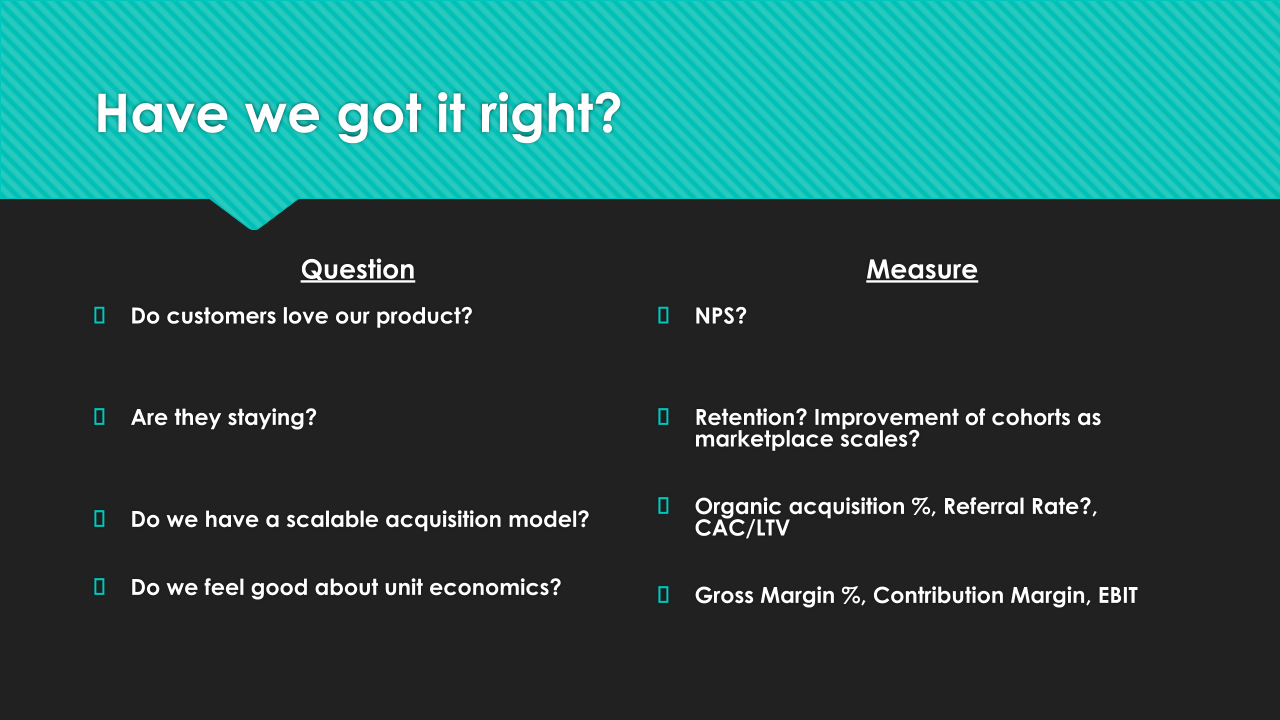 Have we got it right?

Question

Do customers love our product?

Are they staying?

Do we have a scalable acquisition model?

Do we feel good about unit economics?

Measure

NPS?

Retention? Improvement of cohorts as marketplace scales?

Organic acquisition %, Referral Rate?, CAC/LTV

Gross Margin %, Contribution Margin, EBIT